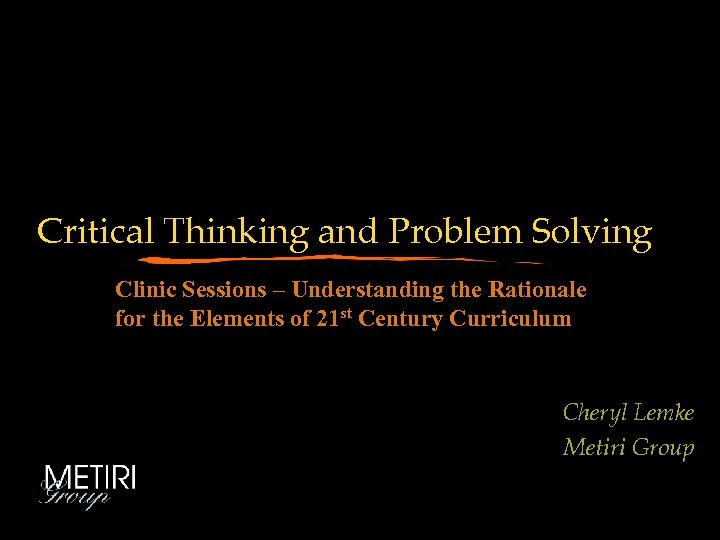 Critical Thinking and Problem Solving

Clinic Sessions – Understanding the Rationale for the Elements of 21$^{st}$ Century Curriculum

Cheryl Lemke
Metiri Group

METIRI
Group